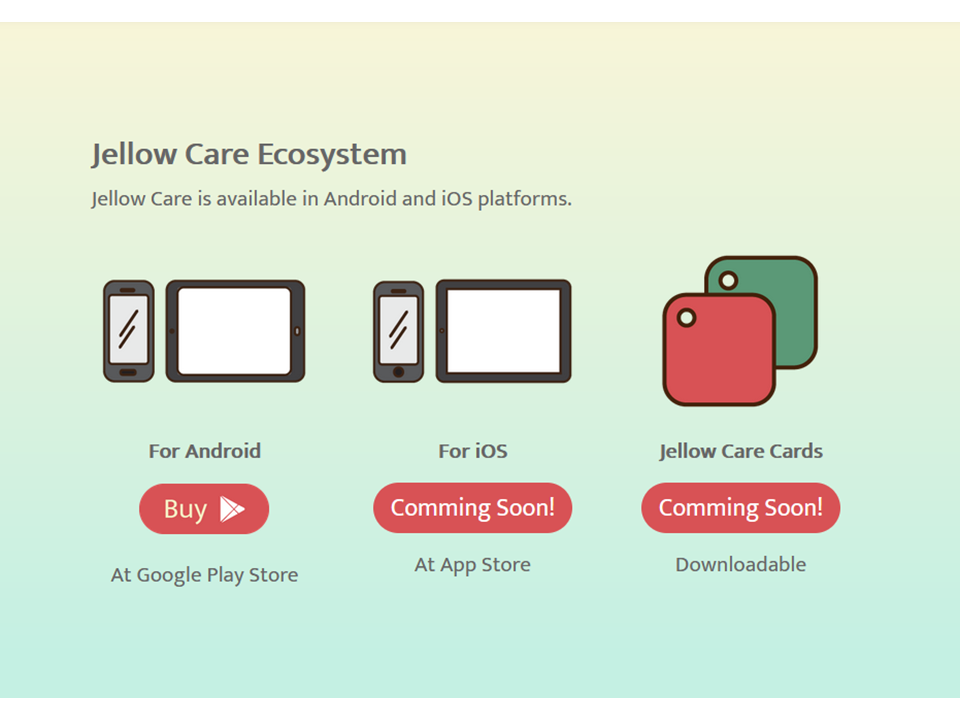 Jellow Care Ecosystem

Jellow Care is available in Android and iOS platforms.

For Android

Buy

At Google Play Store

For iOS

Comming Soon!

At App Store

Jellow Care Cards

Comming Soon!

Downloadable